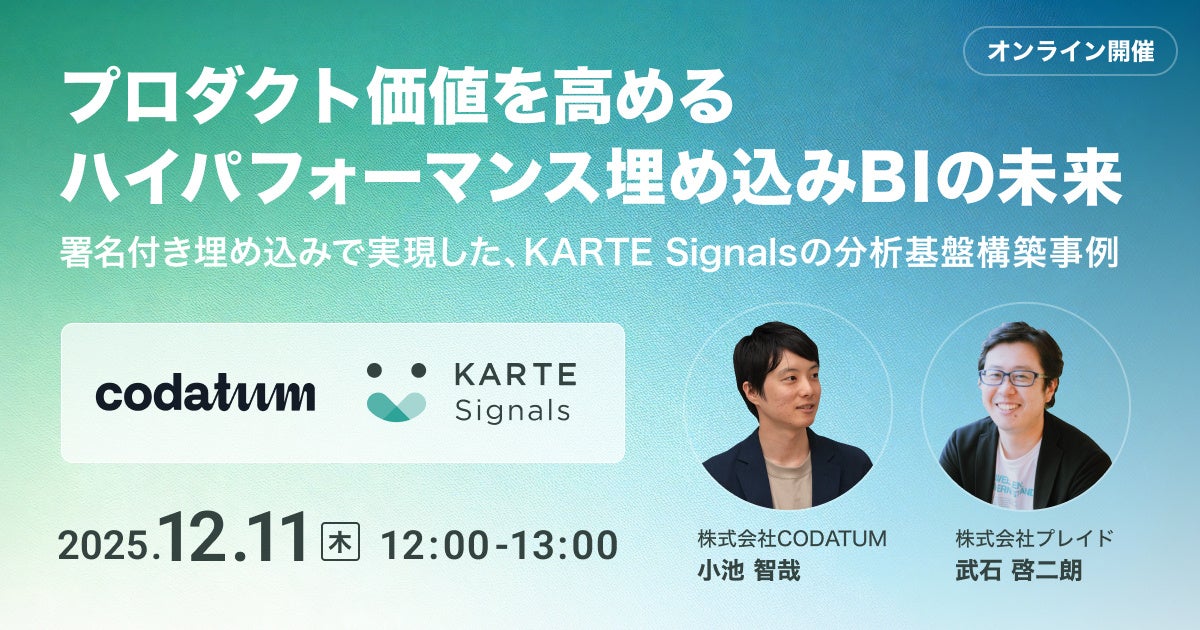 オンライン開催

プロダクト価値を高める
ハイパフォーマンス埋め込みBIの未来

署名付き埋め込みで実現した、KARTE Signalsの分析基盤構築事例

codatum

KARTE
Signals

2025.12.11 木 12:00-13:00

株式会社CODATUM
小池 智哉

株式会社プレイド
武石 啓二朗